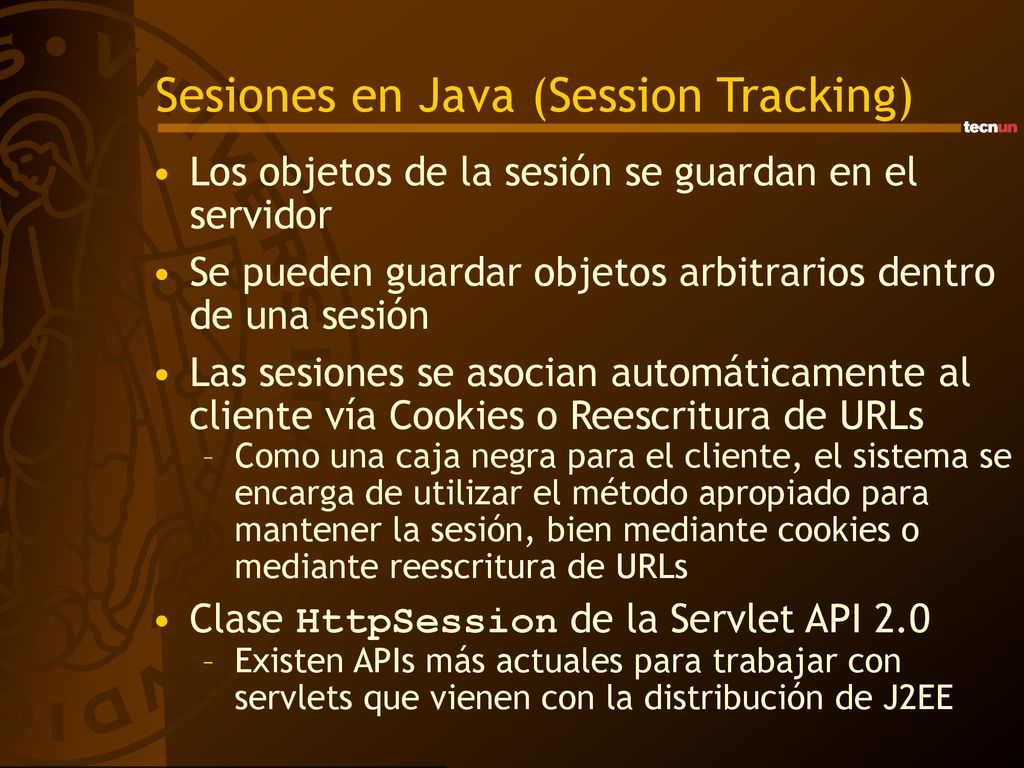 Sesiones en Java (Session Tracking)

tecnun

• Los objetos de la sesión se guardan en el servidor
• Se pueden guardar objetos arbitrarios dentro de una sesión
• Las sesiones se asocian automáticamente al cliente vía Cookies o Reescritura de URLs
– Como una caja negra para el cliente, el sistema se encarga de utilizar el método apropiado para mantener la sesión, bien mediante cookies o mediante reescritura de URLs
• Clase HttpSession de la Servlet API 2.0
– Existen APIs más actuales para trabajar con servlets que vienen con la distribución de J2EE